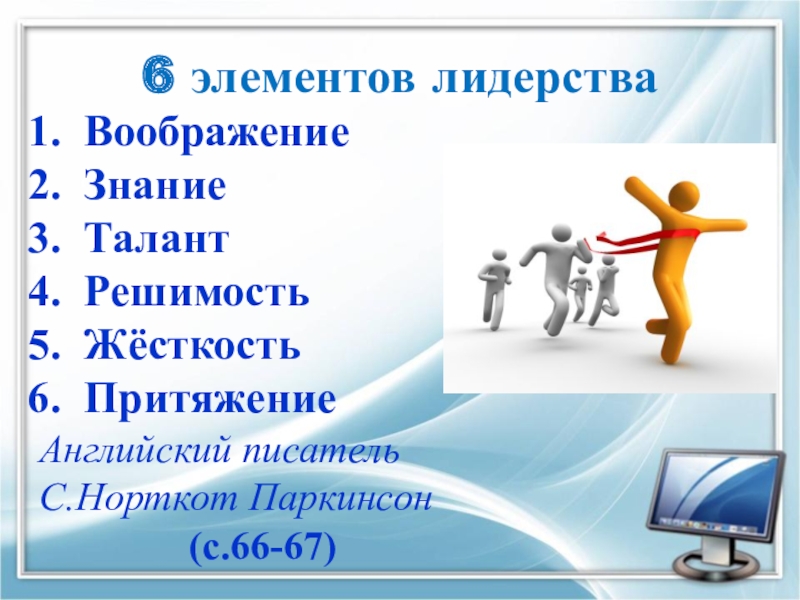 6 элементов лидерства

1. Воображение
2. Знание
3. Талант
4. Решимость
5. Жёсткость
6. Притяжение

Английский писатель С.Норткот Паркинсон (с.66-67)